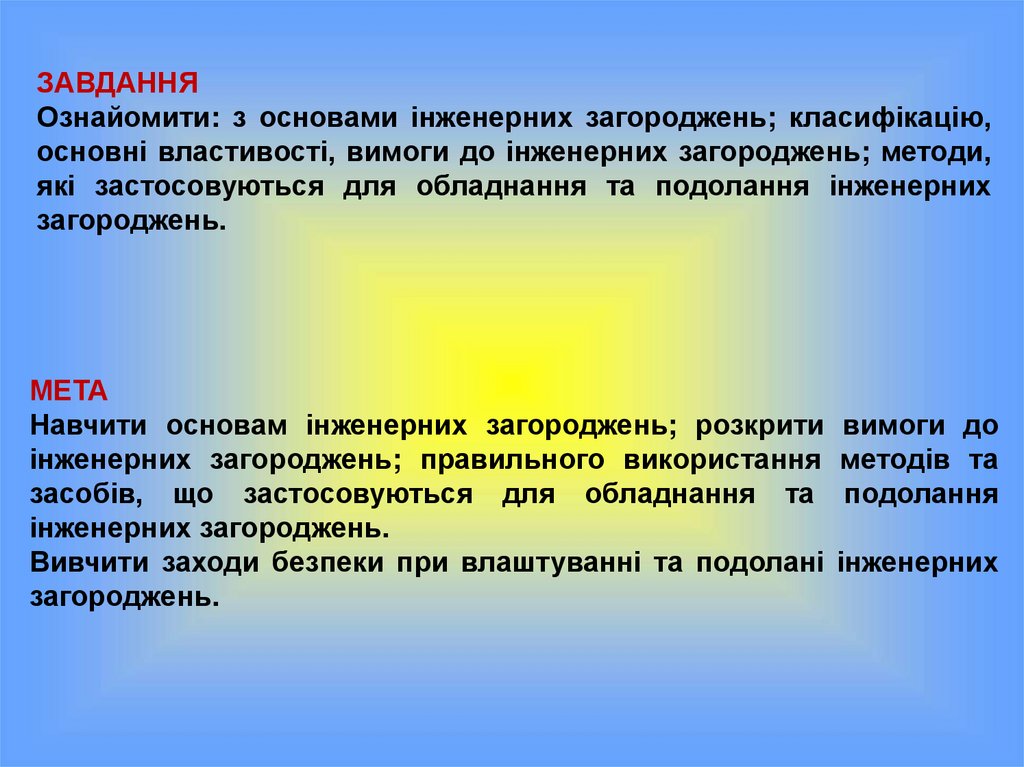 ЗАВДАННЯ
Ознайомити: з основами інженерних загороджень; класифікацію, основні властивості, вимоги до інженерних загороджень; методи, які застосовуються для обладнання та подолання інженерних загороджень.

МЕТА
Навчити основам інженерних загороджень; розкрити вимоги до інженерних загороджень; правильного використання методів та засобів, що застосовуються для обладнання та подолання інженерних загороджень.
Вивчити заходи безпеки при влаштуванні та подолані інженерних загороджень.